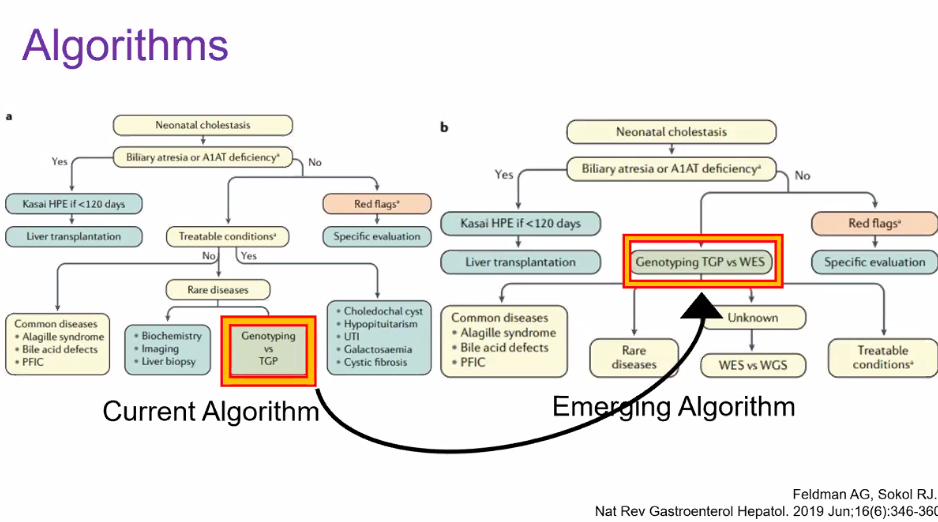 Algorithms

a

Neonatal cholestasis

Biliary atresia or A1AT deficiency$^a$

Yes

No

Kasai HPE if <120 days

Liver transplantation

Red flags$^a$

Specific evaluation

Treatable conditions$^a$

No

Yes

Rare diseases

Common diseases
• Alagille syndrome
• Bile acid defects
• PFIC

• Biochemistry
• Imaging
• Liver biopsy

Genotyping vs TGP

• Choledochal cyst
• Hypopituitarism
• UTI
• Galactosaemia
• Cystic fibrosis

Current Algorithm

b

Neonatal cholestasis

Biliary atresia or A1AT deficiency$^a$

Yes

No

Kasai HPE if <120 days

Liver transplantation

Genotyping TGP vs WES

Red flags$^a$

Specific evaluation

Common diseases
• Alagille syndrome
• Bile acid defects
• PFIC

Rare diseases

Unknown

WES vs WGS

Treatable conditions$^a$

Emerging Algorithm

Feldman AG, Sokol RJ.
Nat Rev Gastroenterol Hepatol. 2019 Jun;16(6):346-360